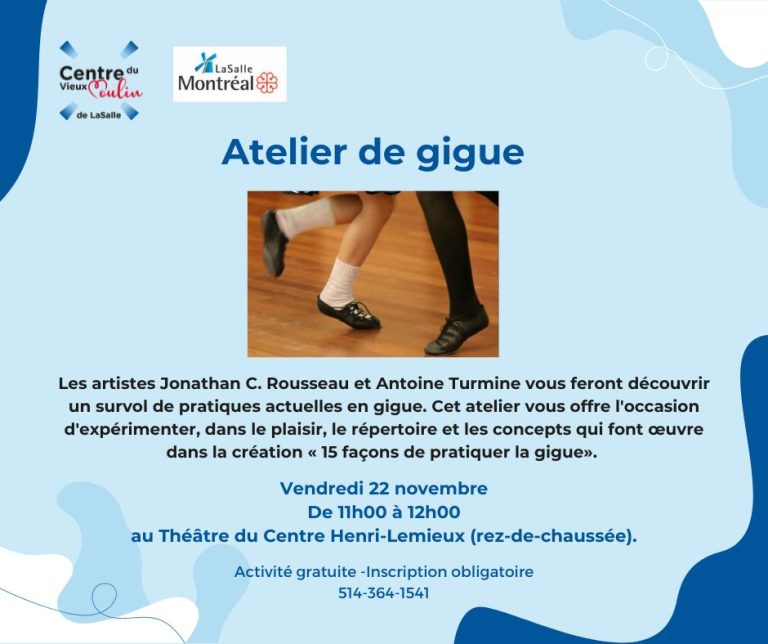 Centre du Vieux Moulin de LaSalle

LaSalle Montréal

Atelier de gigue

Les artistes Jonathan C. Rousseau et Antoine Turmine vous feront découvrir un survol de pratiques actuelles en gigue. Cet atelier vous offre l'occasion d'expérimenter, dans le plaisir, le répertoire et les concepts qui font œuvre dans la création « 15 façons de pratiquer la gigue».

Vendredi 22 novembre
De 11h00 à 12h00
au Théâtre du Centre Henri-Lemieux (rez-de-chaussée).

Activité gratuite -Inscription obligatoire
514-364-1541